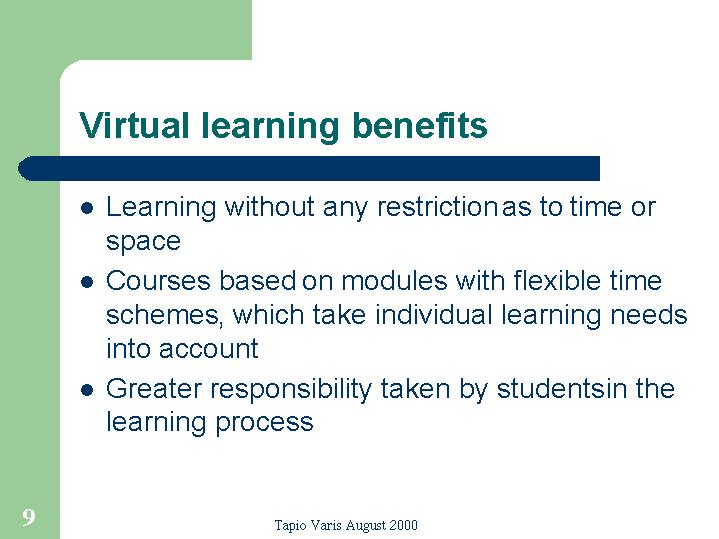 Virtual learning benefits

- Learning without any restriction as to time or space
- Courses based on modules with flexible time schemes, which take individual learning needs into account
- Greater responsibility taken by students in the learning process

9

Tapio Varis August 2000